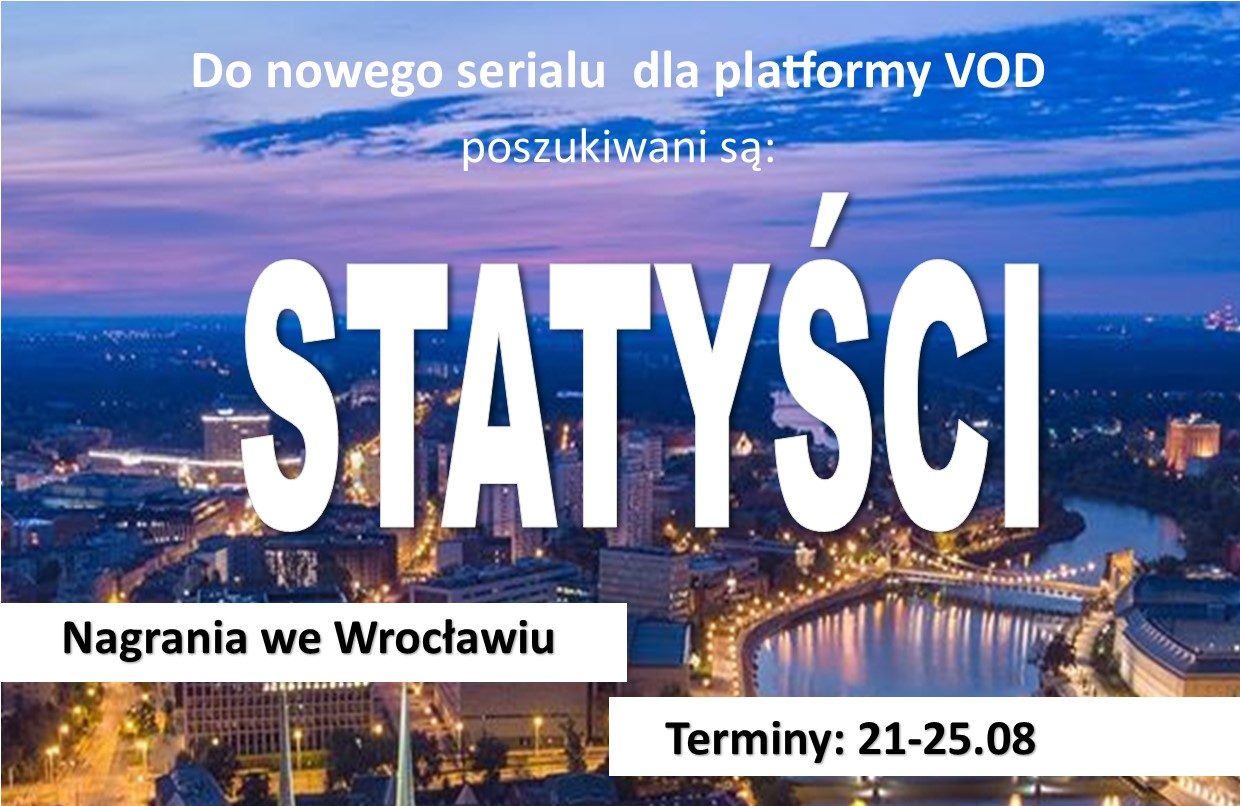 Do nowego serialu dla platformy VOD
poszukiwani są:

STATYŚCI

Nagrania we Wrocławiu

Terminy: 21-25.08